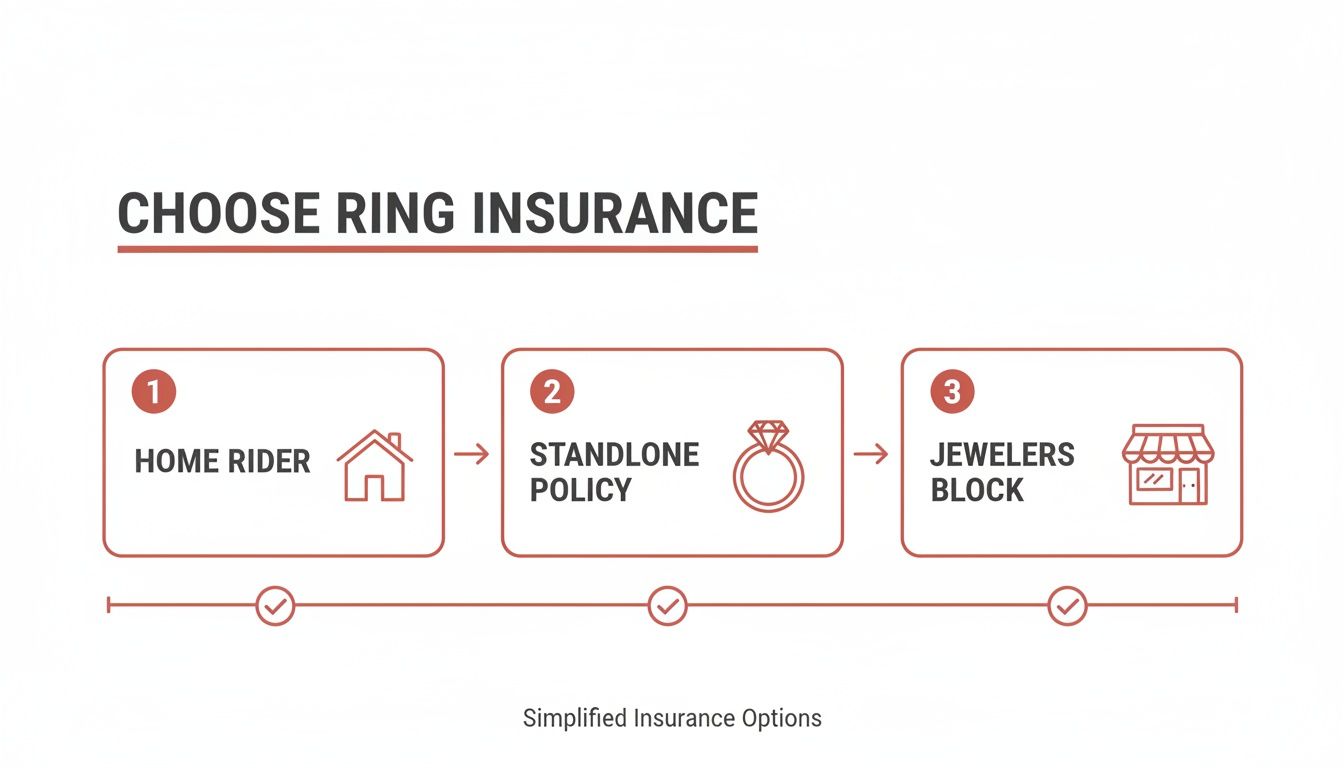 CHOOSE RING INSURANCE

1
HOME RIDER

2
STANDLONE POLICY

3
JEWELERS BLOCK

Simplified Insurance Options